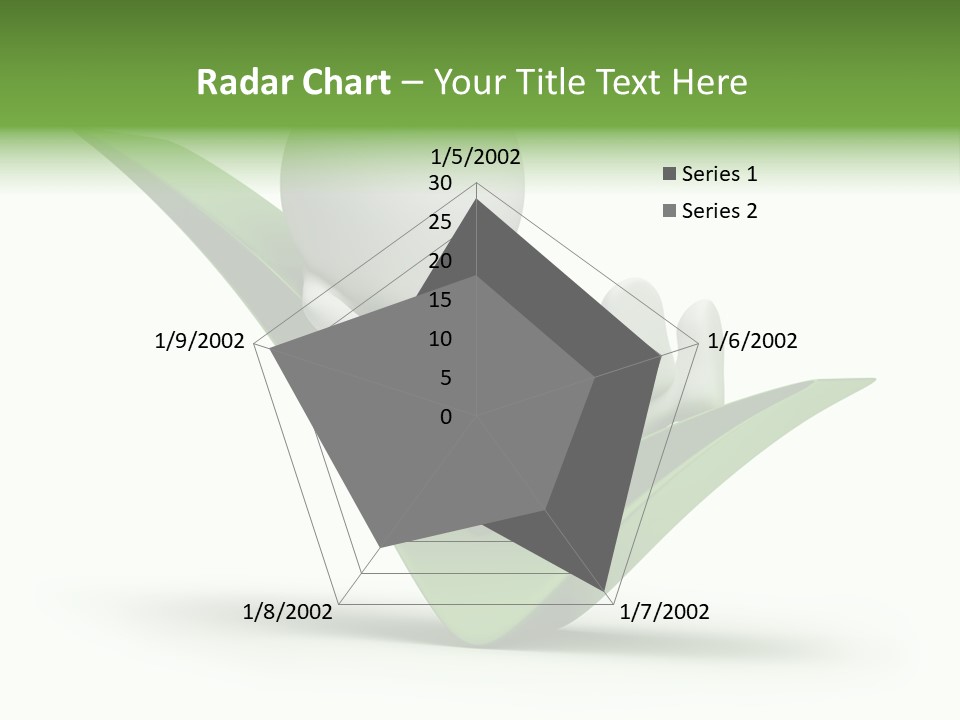 Radar Chart – Your Title Text Here

1/5/2002
30
25
20
15
10
5
0
1/6/2002
1/7/2002
1/8/2002
1/9/2002

Series 1
Series 2